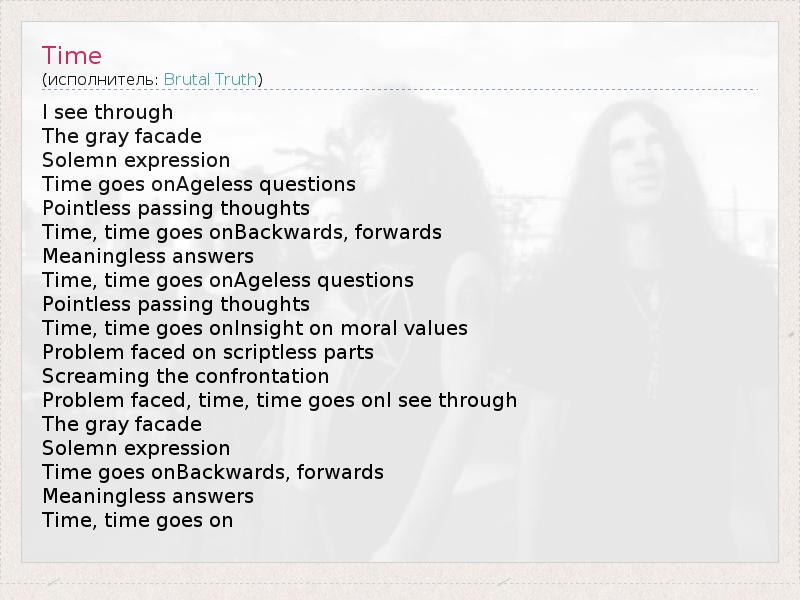 Time
(исполнитель: Brutal Truth)

I see through
The gray facade
Solemn expression
Time goes onAgeless questions
Pointless passing thoughts
Time, time goes onBackwards, forwards
Meaningless answers
Time, time goes onAgeless questions
Pointless passing thoughts
Time, time goes onInsight on moral values
Problem faced on scriptless parts
Screaming the confrontation
Problem faced, time, time goes onI see through
The gray facade
Solemn expression
Time goes onBackwards, forwards
Meaningless answers
Time, time goes on